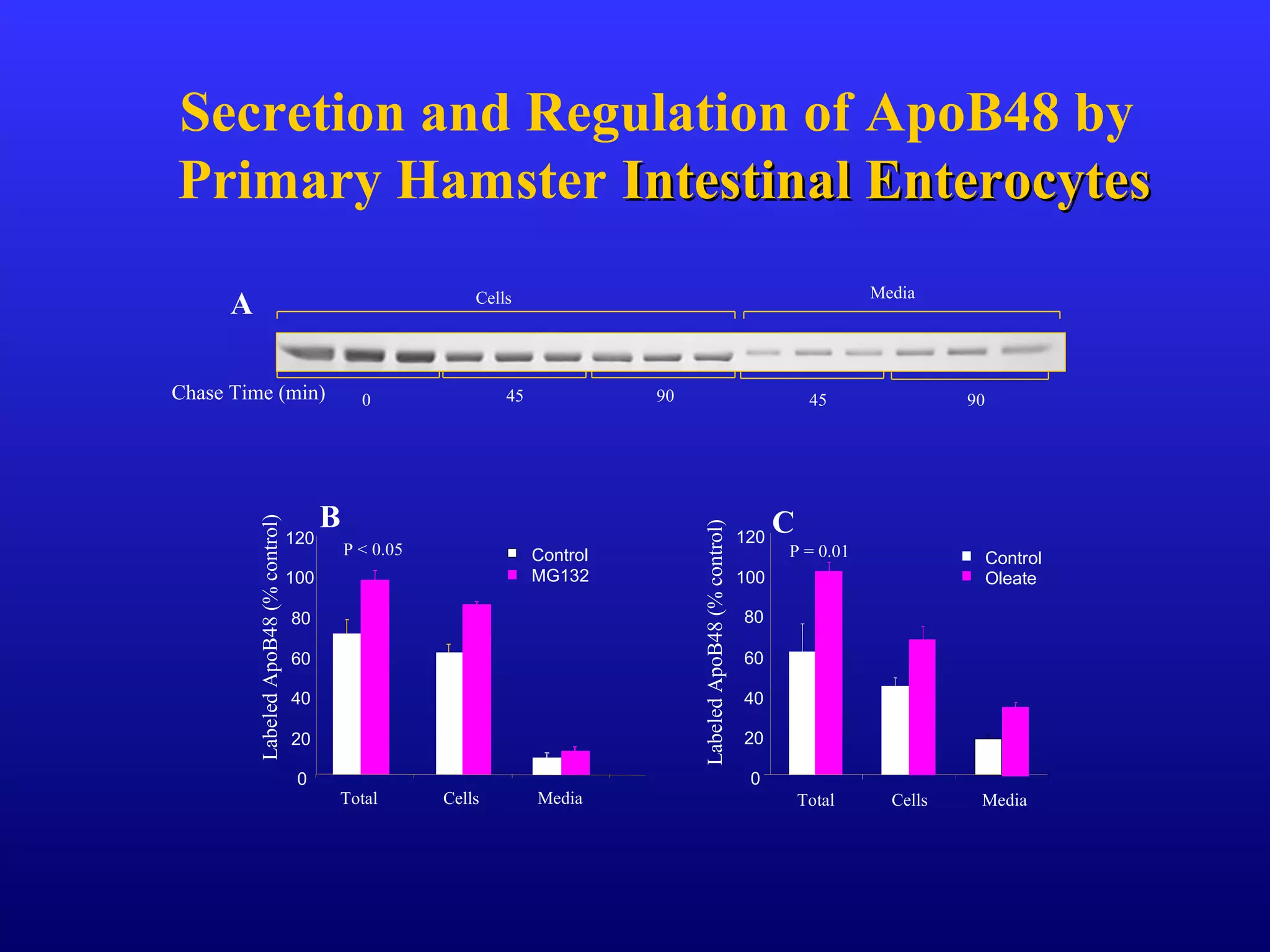 Secretion and Regulation of ApoB48 by Primary Hamster Intestinal Enterocytes

A

Cells

Media

Chase Time (min) 0 45 90 45 90

B

Labeled ApoB48 (% control)

120
100
80
60
40
20
0

P < 0.05

Control
MG132

Total Cells Media

C

Labeled ApoB48 (% control)

120
100
80
60
40
20
0

P = 0.01

Control
Oleate

Total Cells Media